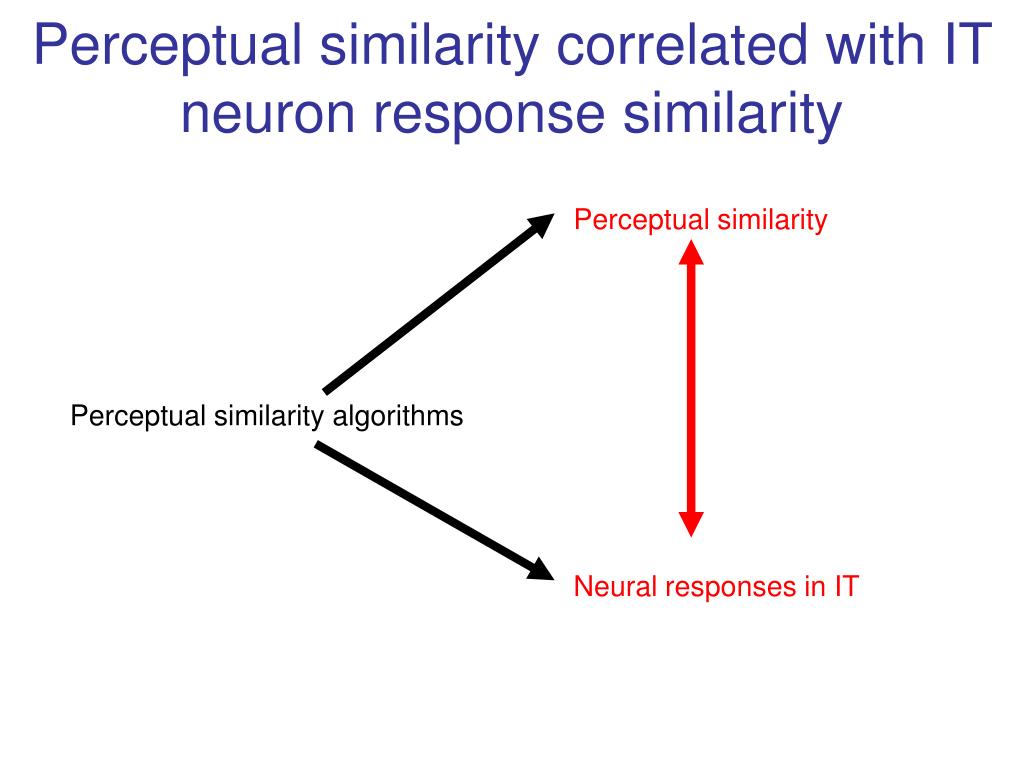 Perceptual similarity correlated with IT neuron response similarity

Perceptual similarity

Perceptual similarity algorithms

Neural responses in IT